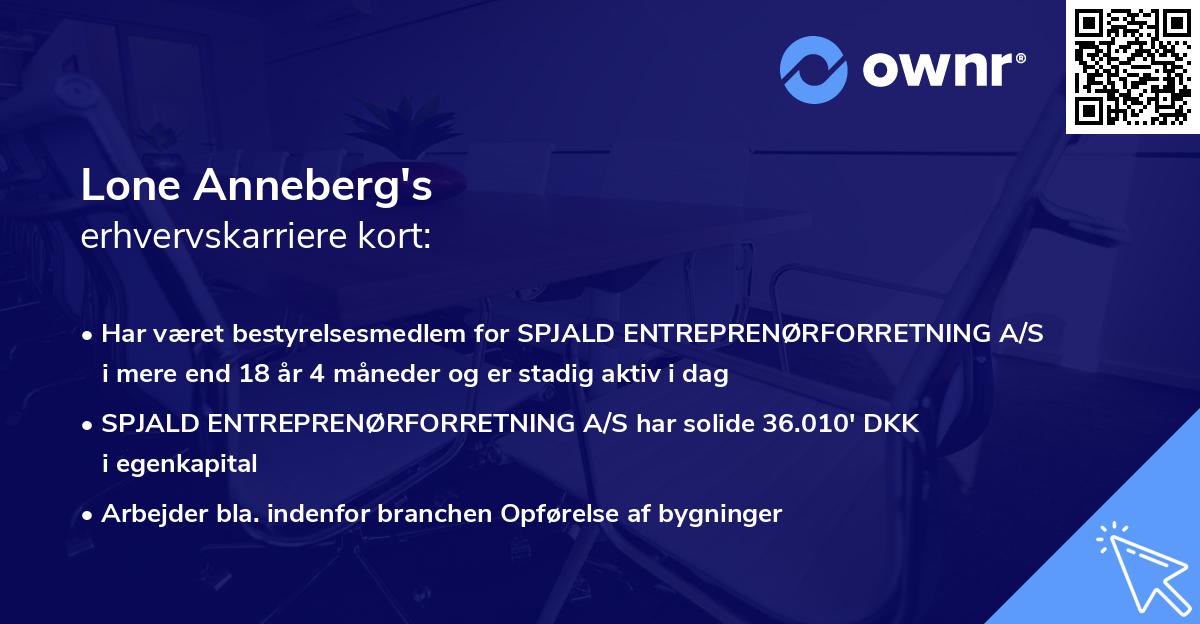 ownr®

Lone Anneberg's
erhvervskarriere kort:

• Har været bestyrelsesmedlem for SPJALD ENTREPRENØRFORRETNING A/S i mere end 18 år 4 måneder og er stadig aktiv i dag

• SPJALD ENTREPRENØRFORRETNING A/S har solide 36.010' DKK i egenkapital

• Arbejder bla. indenfor branchen Opførelse af bygninger